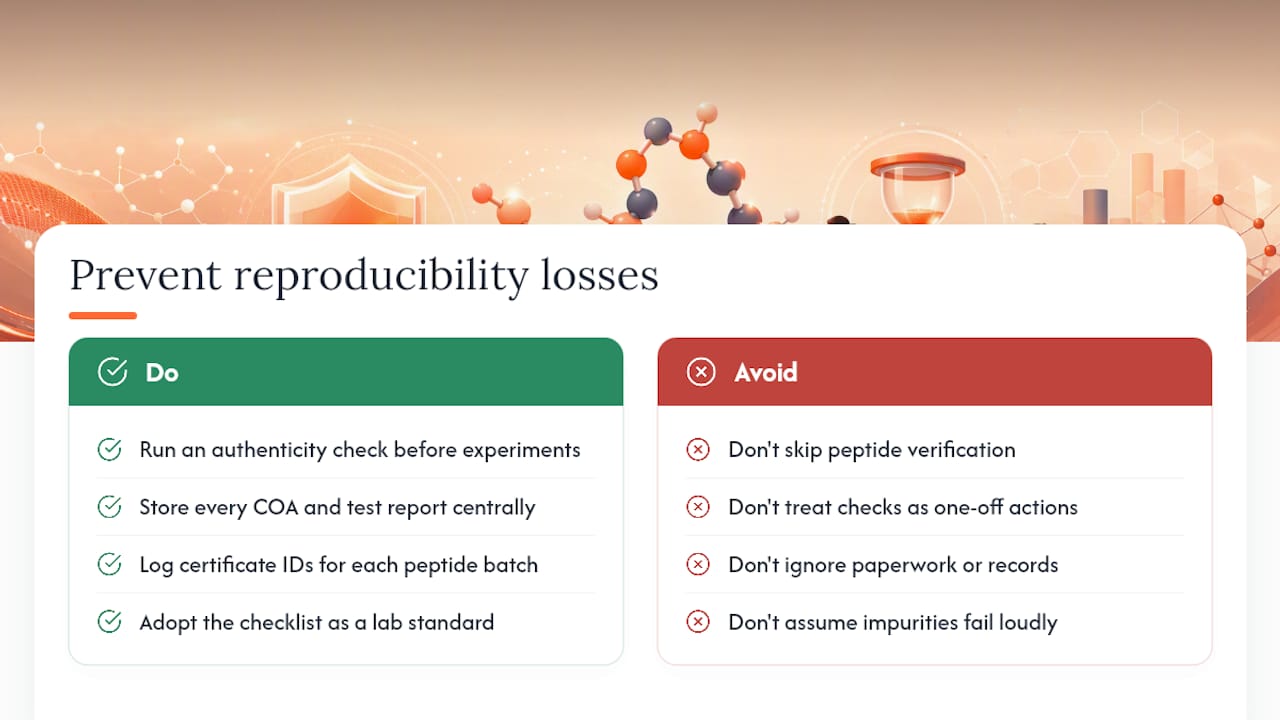 Prevent reproducibility losses

Do

Run an authenticity check before experiments

Store every COA and test report centrally

Log certificate IDs for each peptide batch

Adopt the checklist as a lab standard

Avoid

Don't skip peptide verification

Don't treat checks as one-off actions

Don't ignore paperwork or records

Don't assume impurities fail loudly